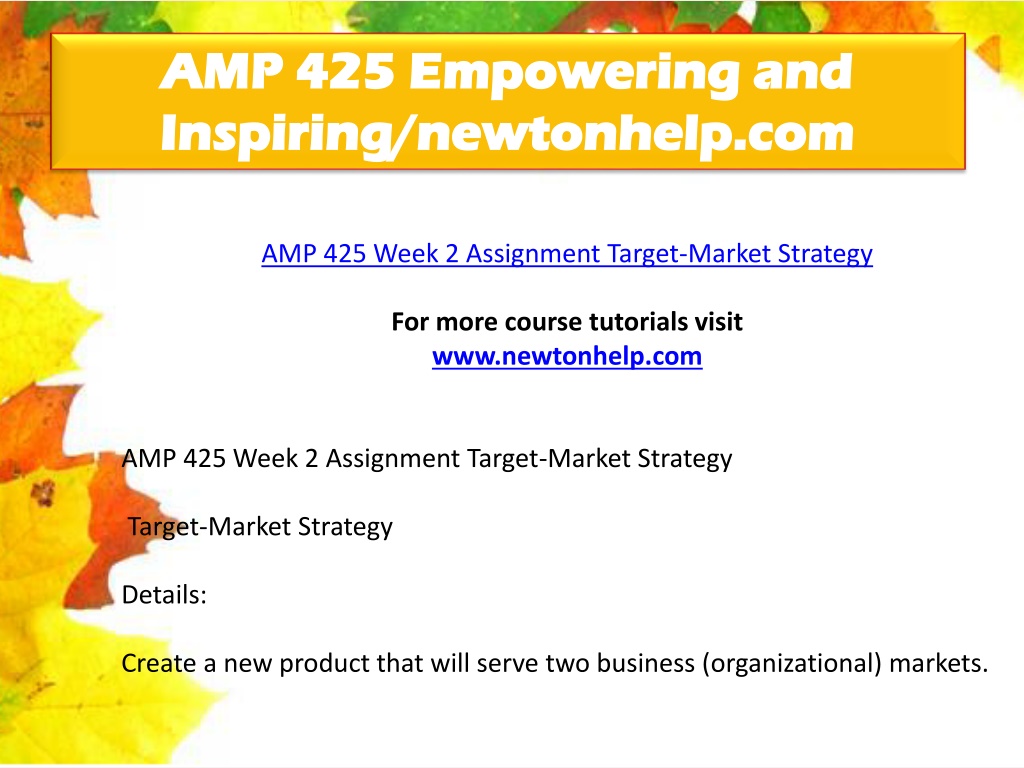 AMP 425 Empowering and Inspiring/newtonhelp.com

AMP 425 Week 2 Assignment Target-Market Strategy

For more course tutorials visit
www.newtonhelp.com

AMP 425 Week 2 Assignment Target-Market Strategy

Target-Market Strategy

Details:

Create a new product that will serve two business (organizational) markets.